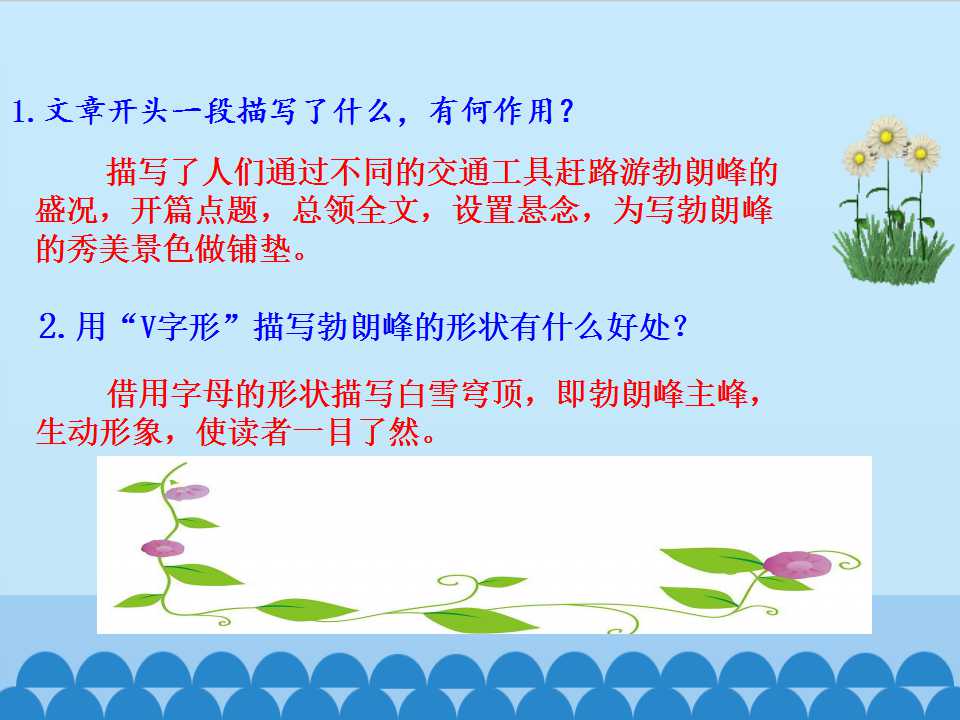 1.文章开头一段描写了什么，有何作用？

描写了人们通过不同的交通工具赶路游勃朗峰的盛况，开篇点题，总领全文，设置悬念，为写勃朗峰的秀美景色做铺垫。

2.用“V字形”描写勃朗峰的形状有什么好处？

借用字母的形状描写白雪穹顶，即勃朗峰主峰，生动形象，使读者一目了然。